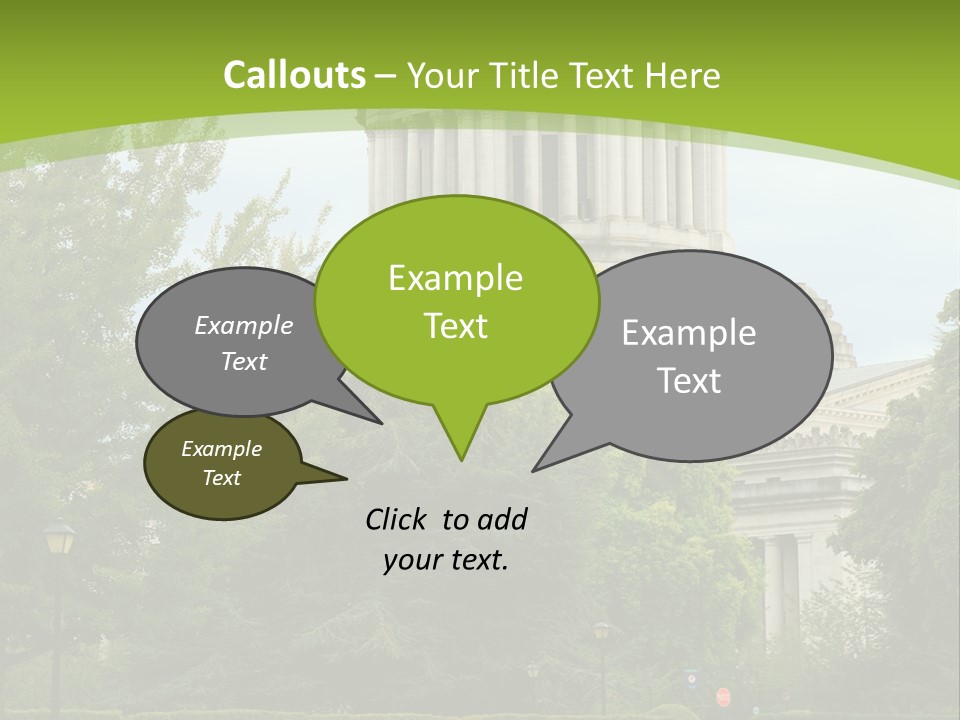 Callouts – Your Title Text Here

Example Text

Example Text

Example Text

Example Text

Click to add your text.